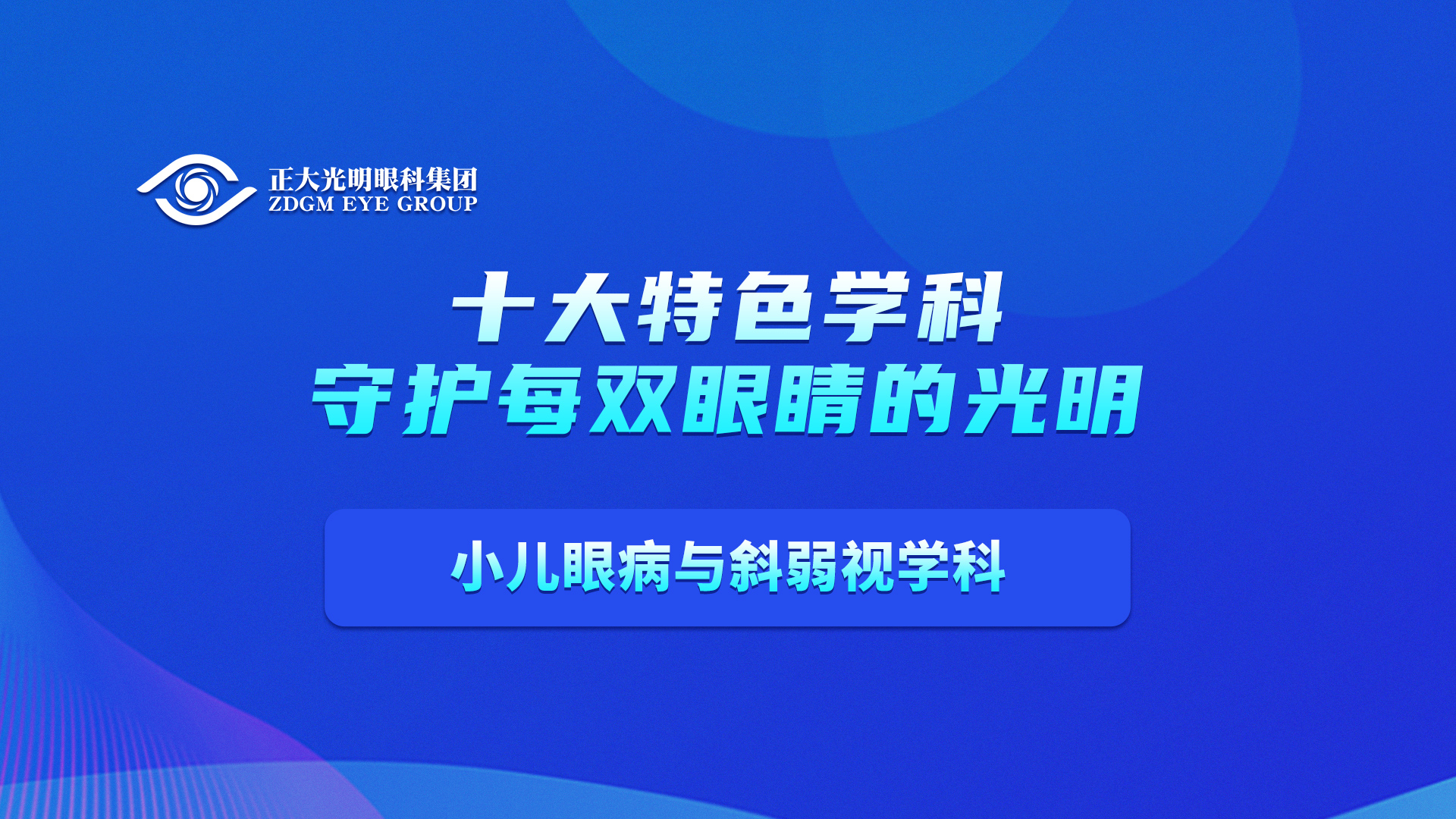 正大光明眼科集团
ZDGM EYE GROUP

十大特色学科
守护每双眼睛的光明

小儿眼病与斜弱视学科